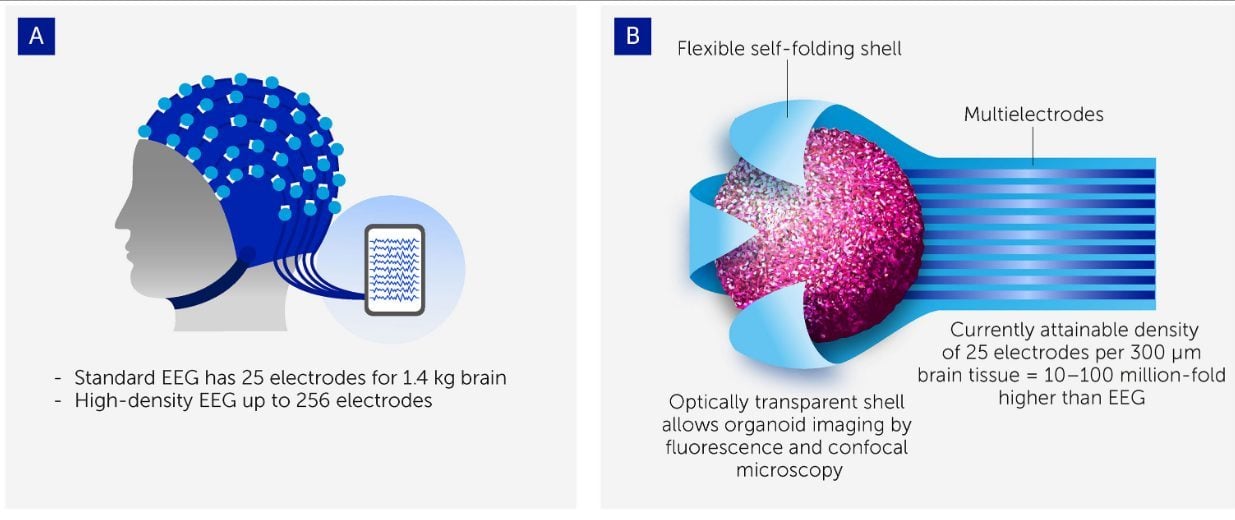 A

- Standard EEG has 25 electrodes for 1.4 kg brain
- High-density EEG up to 256 electrodes

B

Flexible self-folding shell

Multielectrodes

Currently attainable density of 25 electrodes per 300 μm brain tissue = 10–100 million-fold higher than EEG

Optically transparent shell allows organoid imaging by fluorescence and confocal microscopy